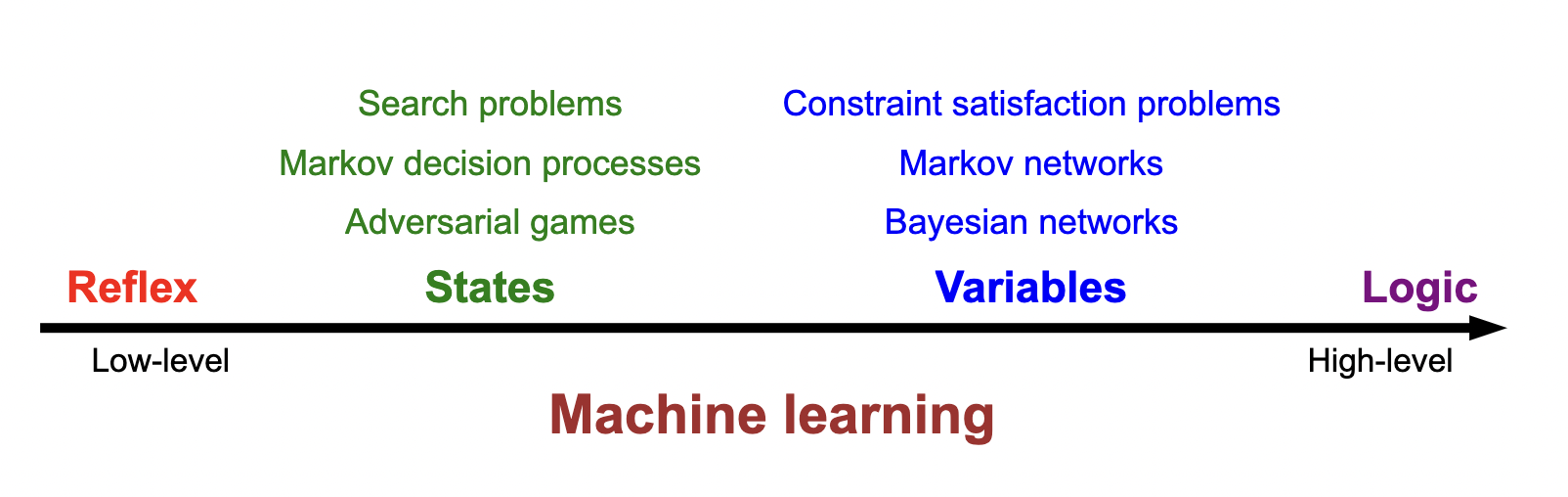 Search problems
Markov decision processes
Adversarial games

Constraint satisfaction problems
Markov networks
Bayesian networks

Reflex
States
Variables
Logic

Low-level
High-level

Machine learning